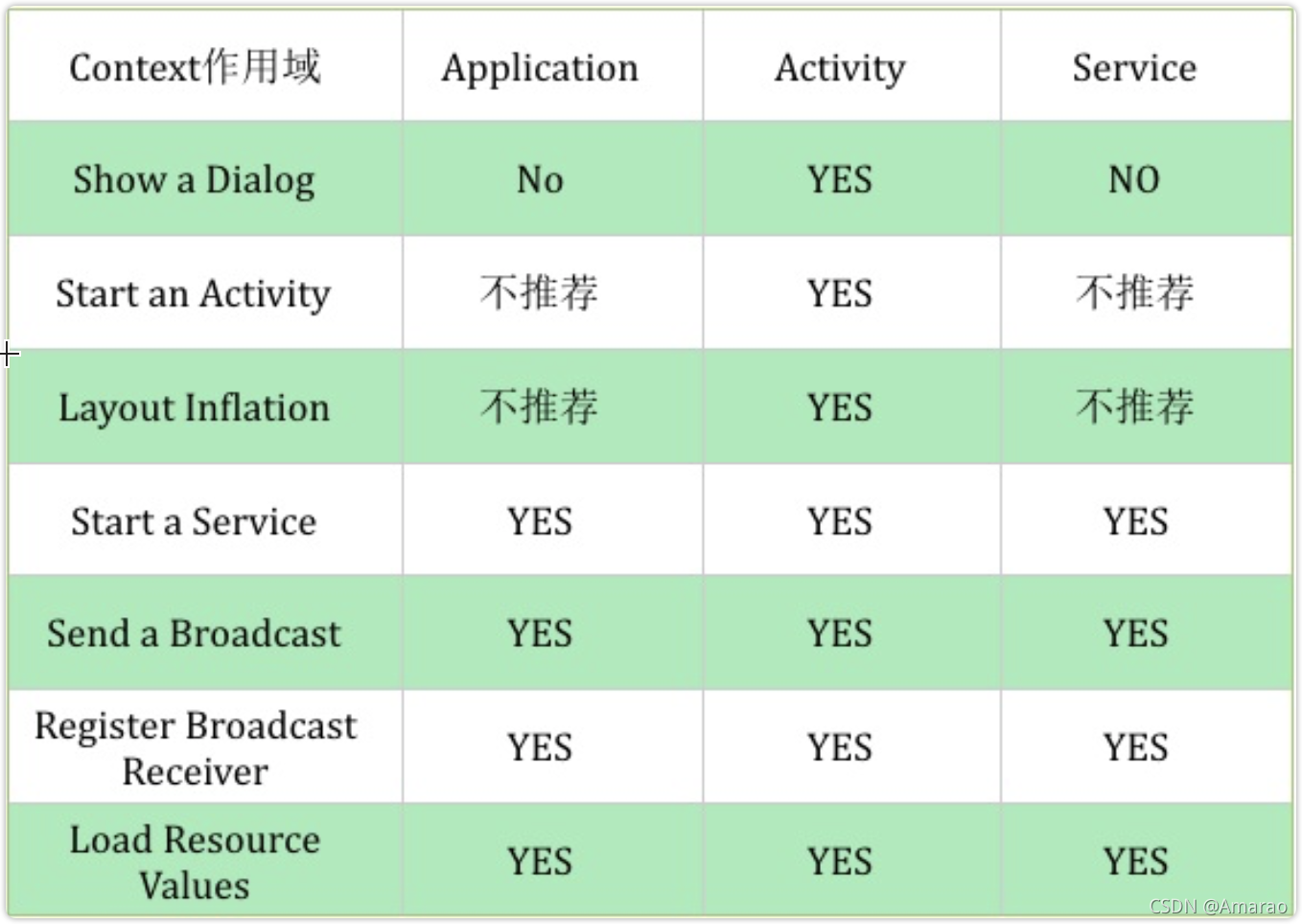 | Context作用域 | Application | Activity | Service |
|---|---|---|---|
| Show a Dialog | No | YES | NO |
| Start an Activity | 不推荐 | YES | 不推荐 |
| Layout Inflation | 不推荐 | YES | 不推荐 |
| Start a Service | YES | YES | YES |
| Send a Broadcast | YES | YES | YES |
| Register Broadcast Receiver | YES | YES | YES |
| Load Resource Values | YES | YES | YES |

CSDN @Amarao